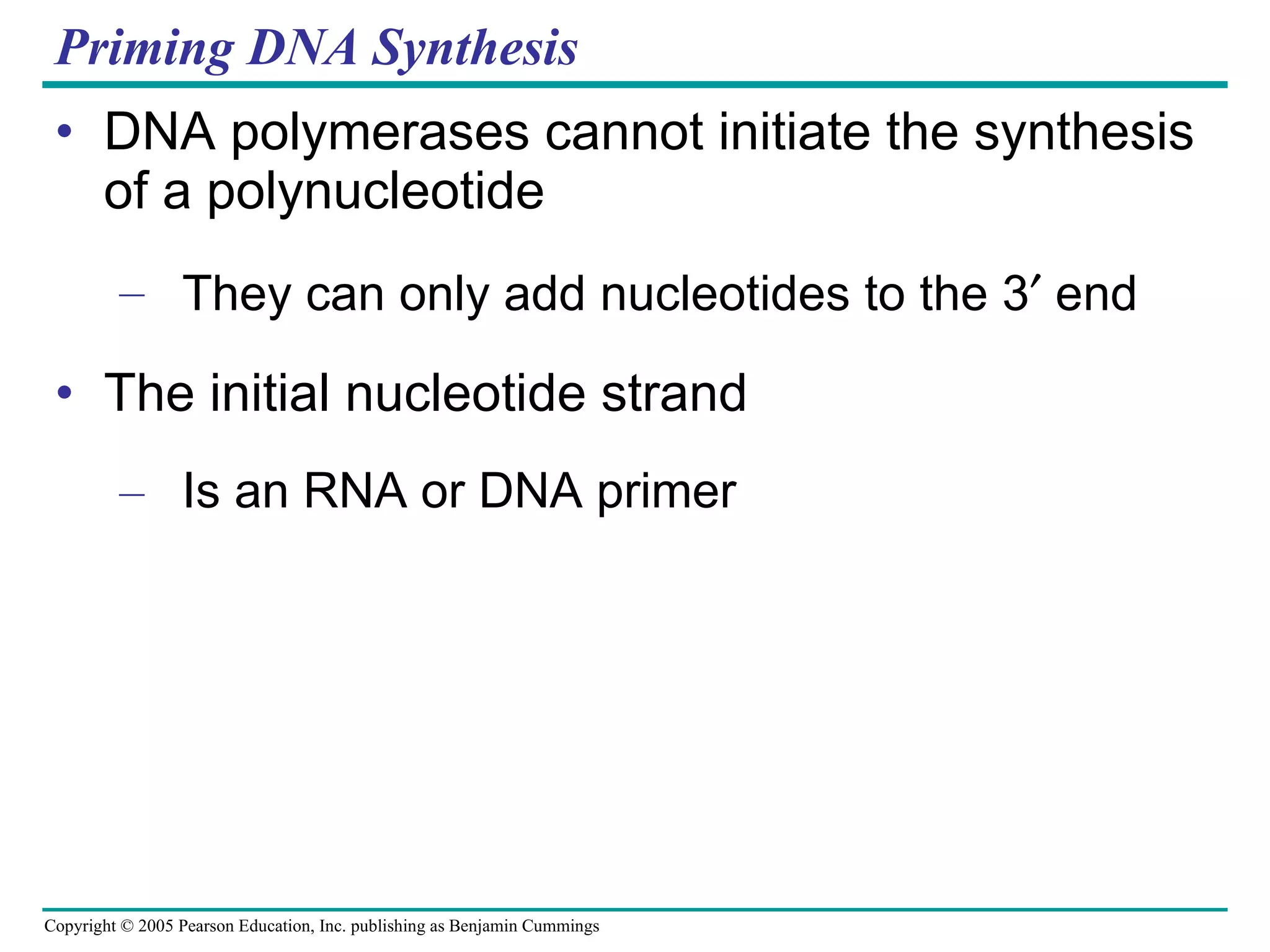 Priming DNA Synthesis

• DNA polymerases cannot initiate the synthesis of a polynucleotide

– They can only add nucleotides to the 3′ end

• The initial nucleotide strand

– Is an RNA or DNA primer

Copyright © 2005 Pearson Education, Inc. publishing as Benjamin Cummings